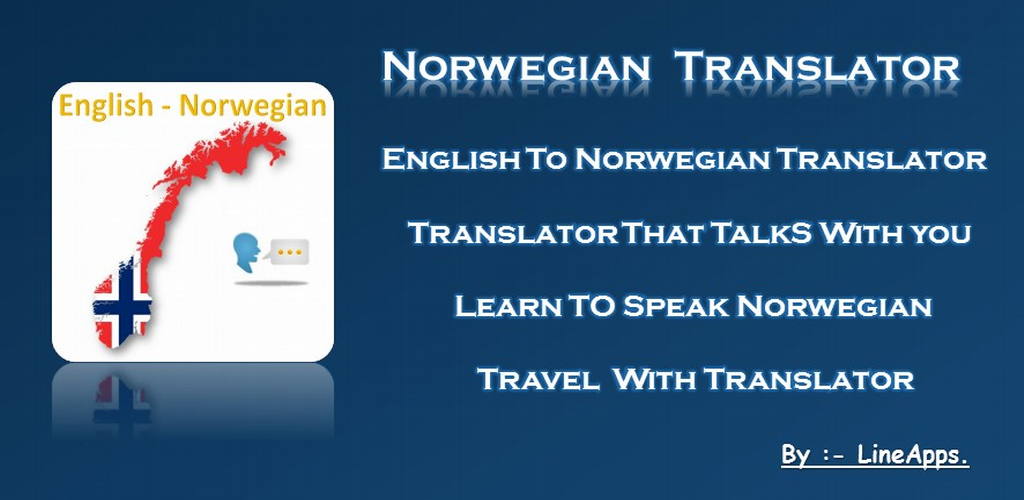 English - Norwegian

Norwegian Translator

English To Norwegian Translator

Translator That TalkS With you

Learn TO Speak Norwegian

Travel With Translator

By :- LineApps.